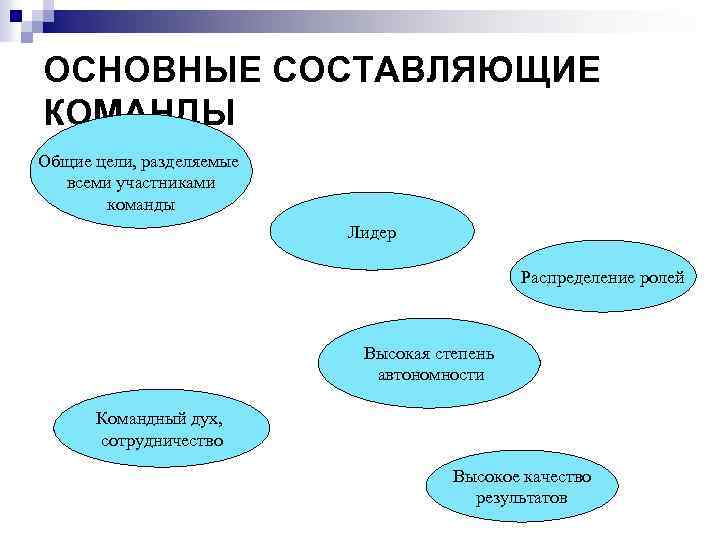 ОСНОВНЫЕ СОСТАВЛЯЮЩИЕ КОМАНДЫ

Общие цели, разделяемые всеми участниками команды

Лидер

Распределение ролей

Высокая степень автономности

Командный дух, сотрудничество

Высокое качество результатов